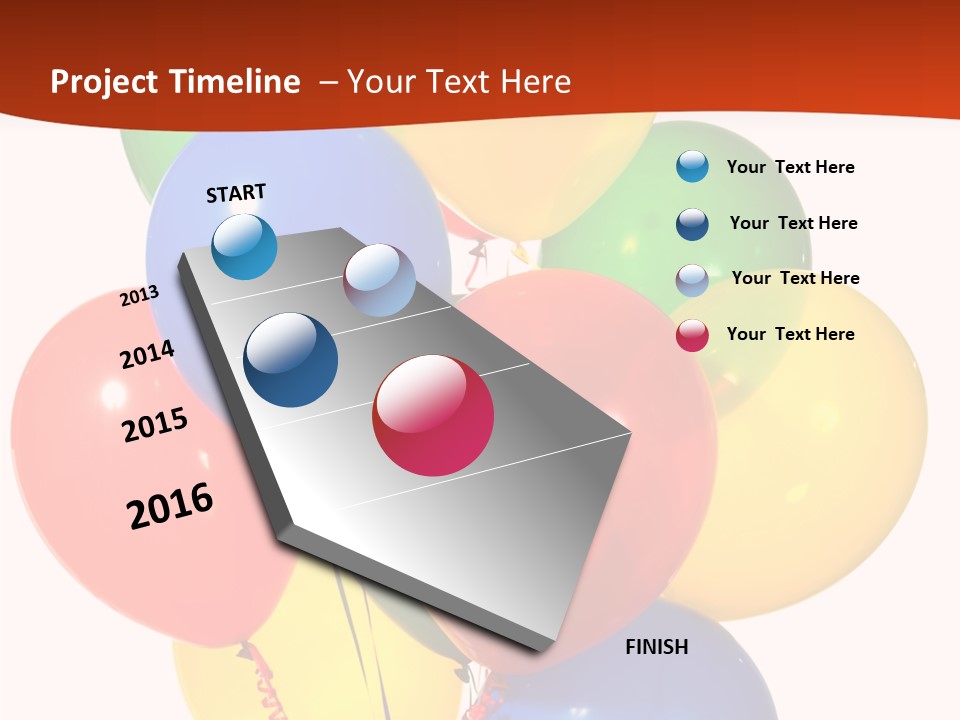 Project Timeline – Your Text Here

START

2013

2014

2015

2016

FINISH

Your Text Here

Your Text Here

Your Text Here

Your Text Here